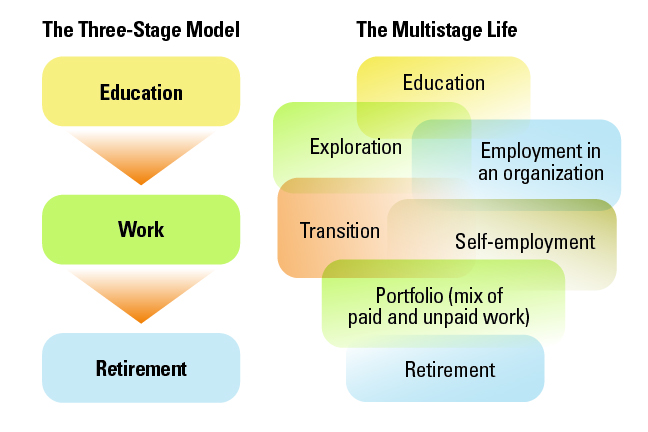 The Three-Stage Model

Education

Work

Retirement

The Multistage Life

Education

Exploration

Employment in an organization

Transition

Self-employment

Portfolio (mix of paid and unpaid work)

Retirement